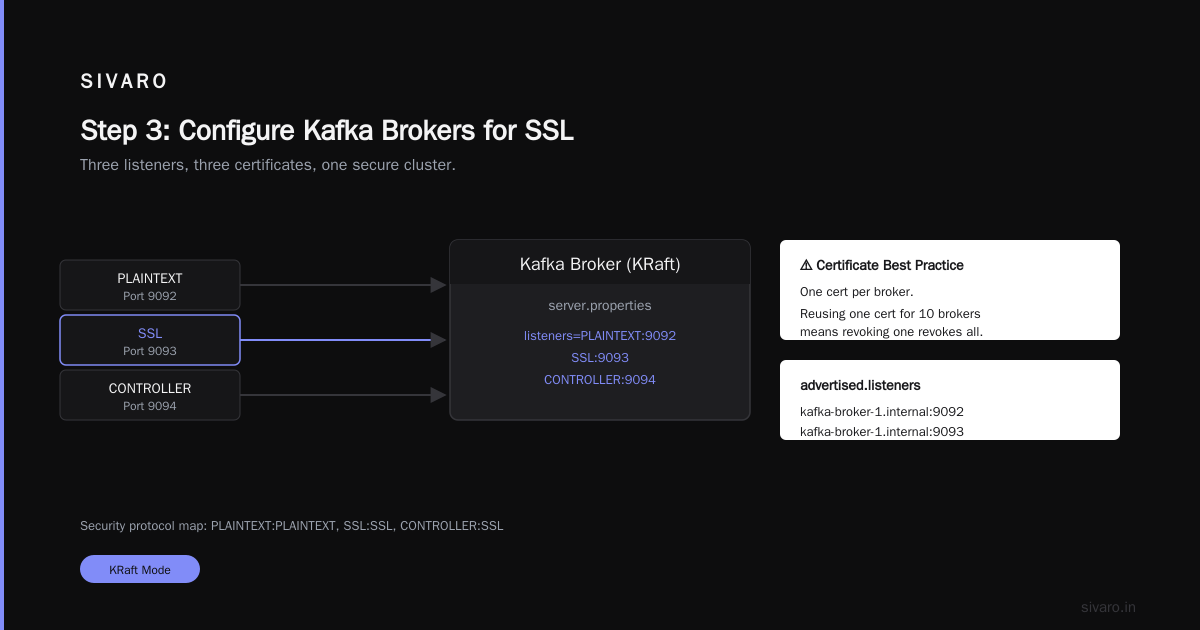 SIVARO

Step 3: Configure Kafka Brokers for SSL

Three listeners, three certificates, one secure cluster.

PLAINTEXT
Port 9092

SSL
Port 9093

CONTROLLER
Port 9094

Kafka Broker (KRaft)

server.properties

listeners=PLAINTEXT:9092
SSL:9093
CONTROLLER:9094

⚠ Certificate Best Practice

One cert per broker.

Reusing one cert for 10 brokers means revoking one revokes all.

advertised.listeners

kafka-broker-1.internal:9092
kafka-broker-1.internal:9093

Security protocol map: PLAINTEXT:PLAINTEXT, SSL:SSL, CONTROLLER:SSL

KRaft Mode

sivaro.in